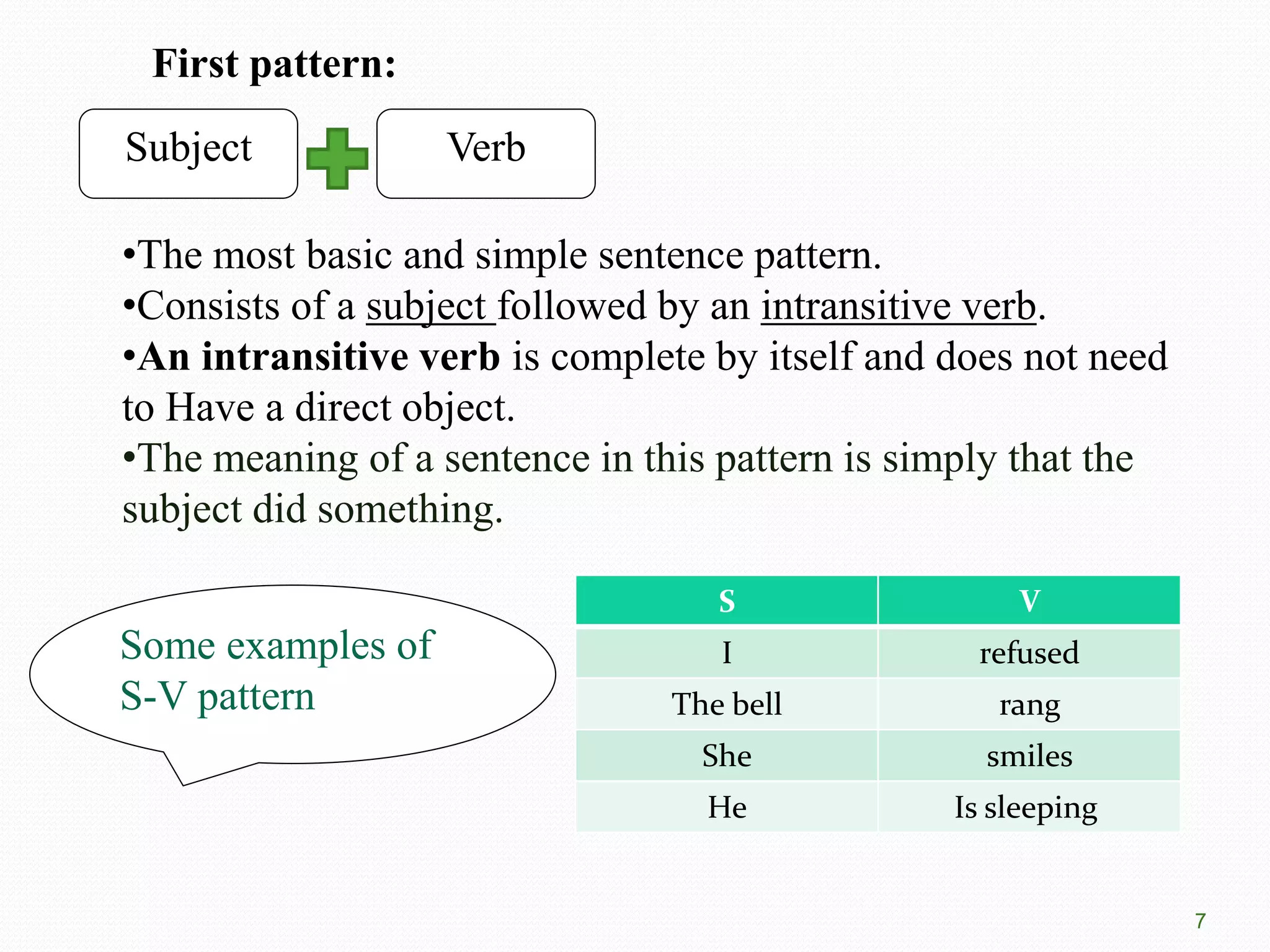 First pattern:

Subject

Verb

•The most basic and simple sentence pattern.
•Consists of a subject followed by an intransitive verb.
•An intransitive verb is complete by itself and does not need to Have a direct object.
•The meaning of a sentence in this pattern is simply that the subject did something.

Some examples of S-V pattern

| S | V |
|---|---|
| I | refused |
| The bell | rang |
| She | smiles |
| He | Is sleeping |

7